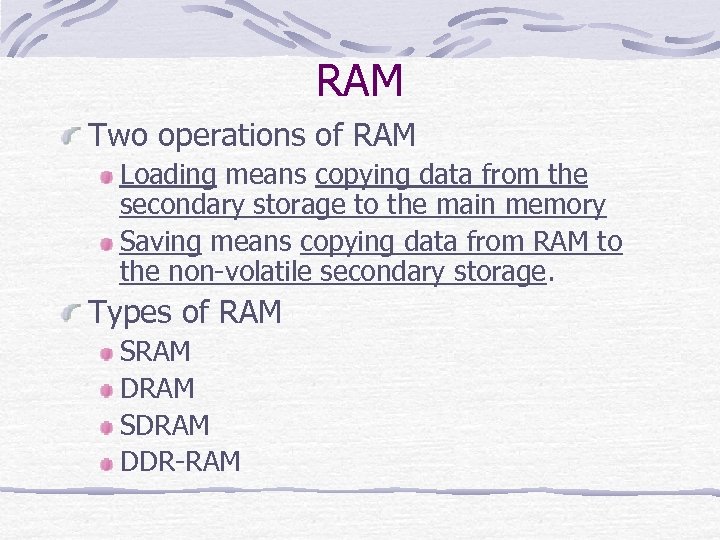 RAM

Two operations of RAM

Loading means copying data from the secondary storage to the main memory

Saving means copying data from RAM to the non-volatile secondary storage.

Types of RAM

SRAM

DRAM

SDRAM

DDR-RAM